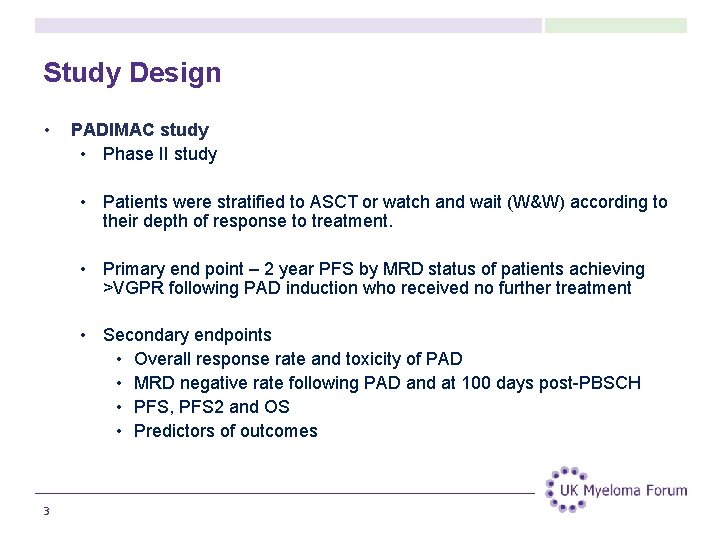 Study Design

• PADIMAC study
  • Phase II study

  • Patients were stratified to ASCT or watch and wait (W&W) according to their depth of response to treatment.

  • Primary end point – 2 year PFS by MRD status of patients achieving >VGPR following PAD induction who received no further treatment

  • Secondary endpoints
    • Overall response rate and toxicity of PAD
    • MRD negative rate following PAD and at 100 days post-PBSCH
    • PFS, PFS2 and OS
    • Predictors of outcomes

UK Myeloma Forum

3